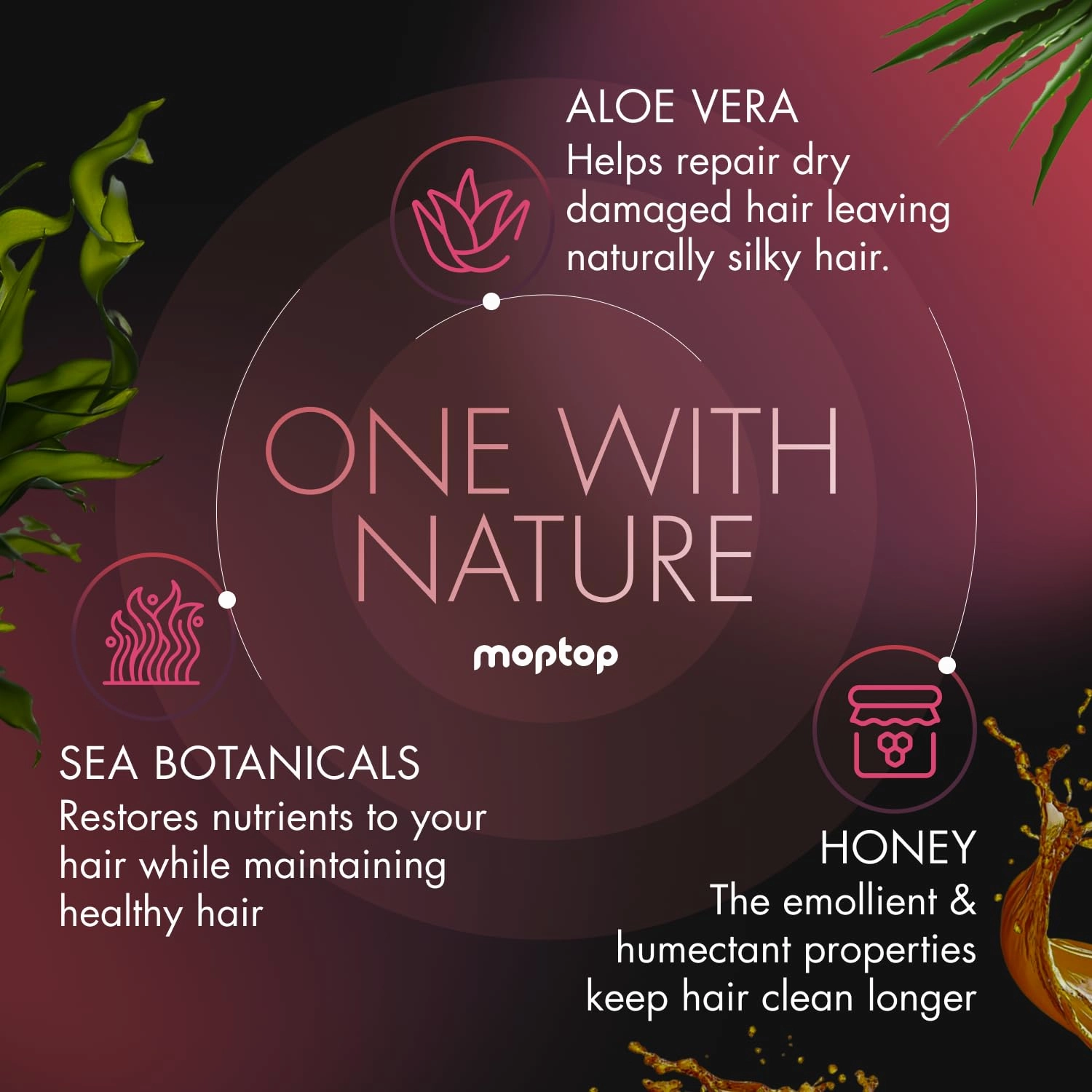 ALOE VERA
Helps repair dry damaged hair leaving naturally silky hair.

ONE WITH NATURE

moptop

SEA BOTANICALS
Restores nutrients to your hair while maintaining healthy hair

HONEY
The emollient & humectant properties keep hair clean longer